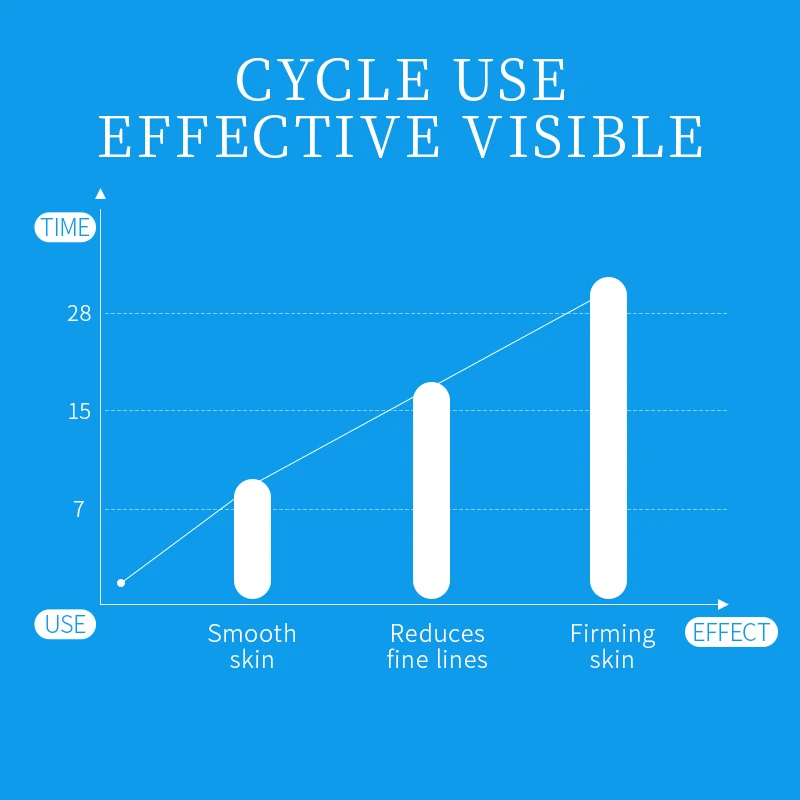 CYCLE USE
EFFECTIVE VISIBLE

TIME

28

15

7

USE

Smooth skin

Reduces fine lines

Firming skin

EFFECT